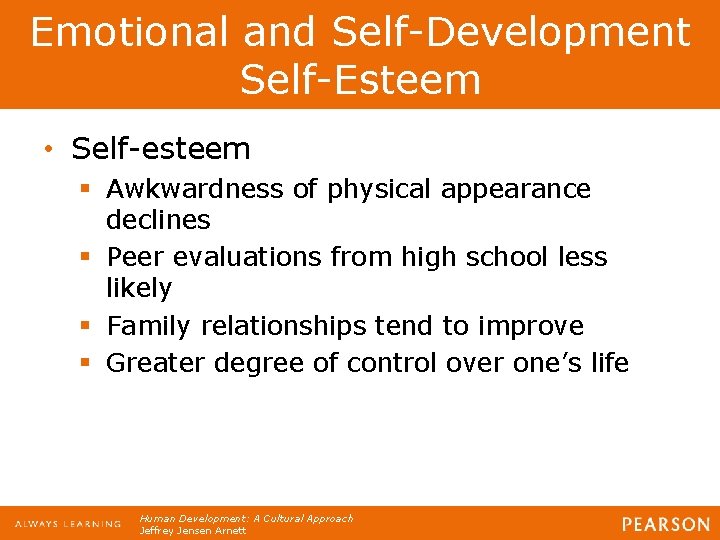 Emotional and Self-Development
Self-Esteem

• Self-esteem
▪ Awkwardness of physical appearance declines
▪ Peer evaluations from high school less likely
▪ Family relationships tend to improve
▪ Greater degree of control over one's life

ALWAYS LEARNING

Human Development: A Cultural Approach
Jeffrey Jensen Arnett

PEARSON